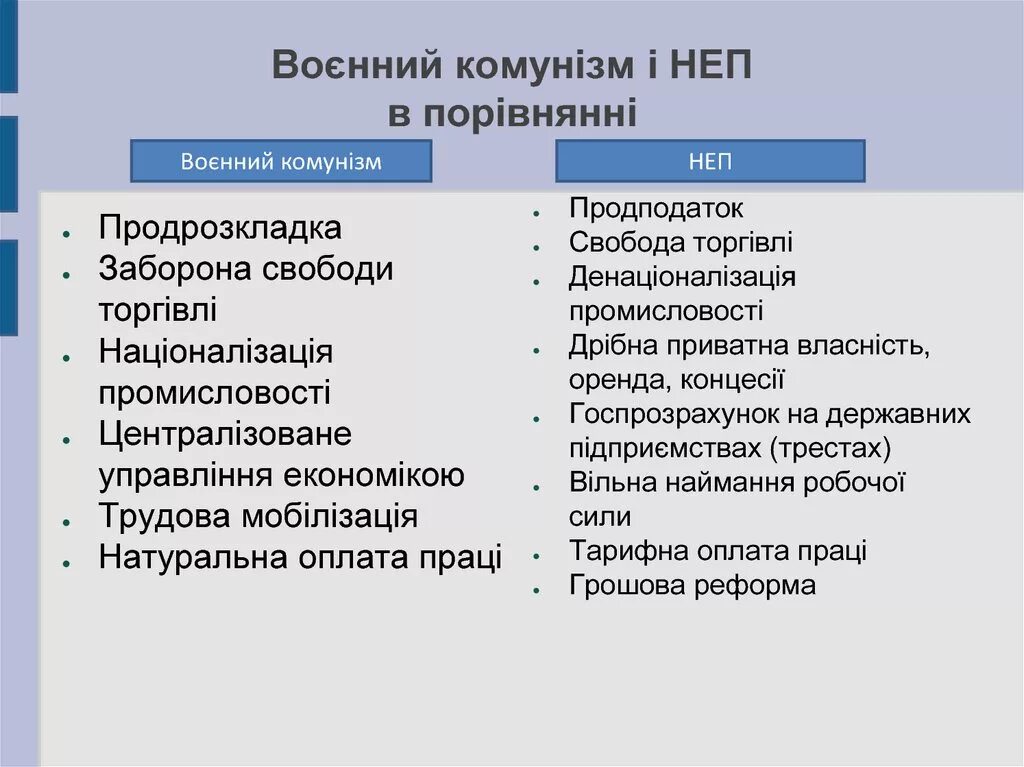 Воєнний комунізм і НЕП в порівнянні

Воєнний комунізм

- Продрозкладка
- Заборона свободи торгівлі
- Націоналізація промисловості
- Централізоване управління економікою
- Трудова мобілізація
- Натуральна оплата праці

НЕП

- Продподаток
- Свобода торгівлі
- Денаціоналізація промисловості
- Дрібна приватна власність, оренда, концесії
- Госпрозрахунок на державних підприємствах (трестах)
- Вільна наймання робочої сили
- Тарифна оплата праці
- Грошова реформа